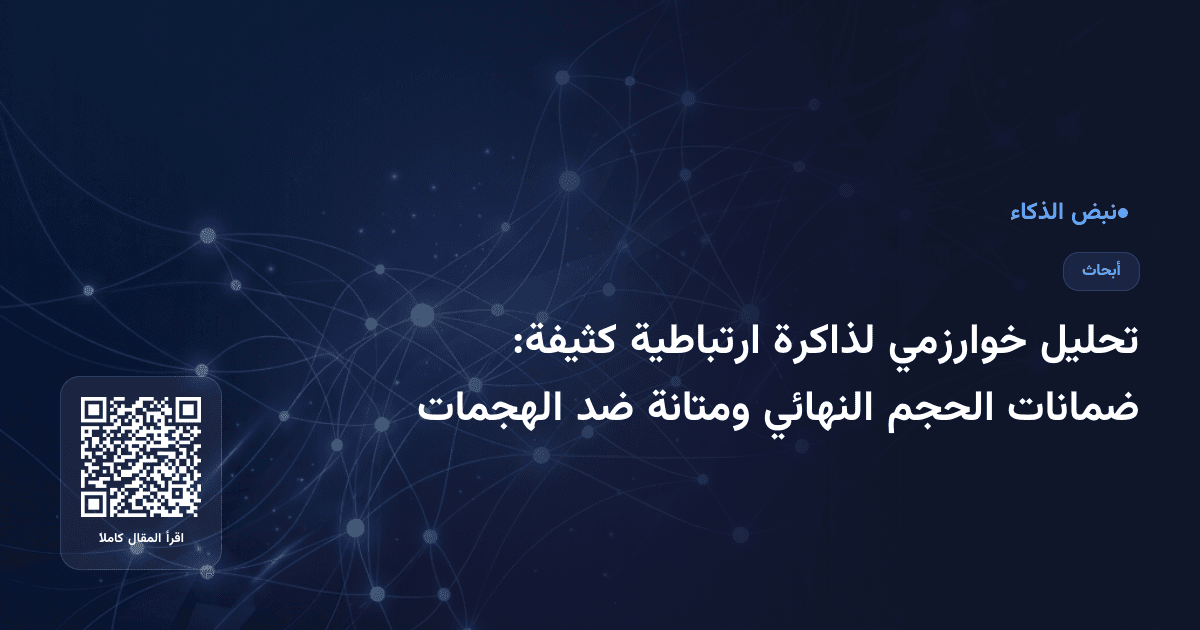 ●نبض الذكاء

أبحاث

تحليل خوارزمي لذاكرة ارتباطية كثيفة: ضمانات الحجم النهائي ومتانة ضد الهجمات

اقرأ المقال كاملا